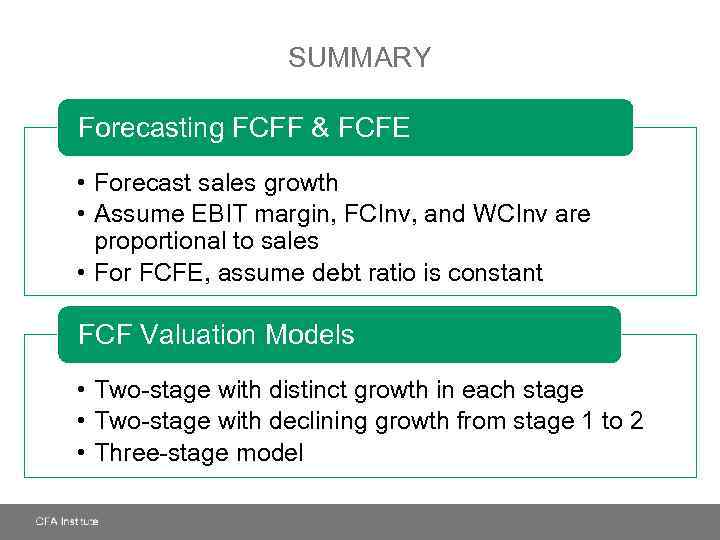 SUMMARY

Forecasting FCFF & FCFE

• Forecast sales growth
• Assume EBIT margin, FCInv, and WCInv are proportional to sales
• For FCFE, assume debt ratio is constant

FCF Valuation Models

• Two-stage with distinct growth in each stage
• Two-stage with declining growth from stage 1 to 2
• Three-stage model

CFA Institute